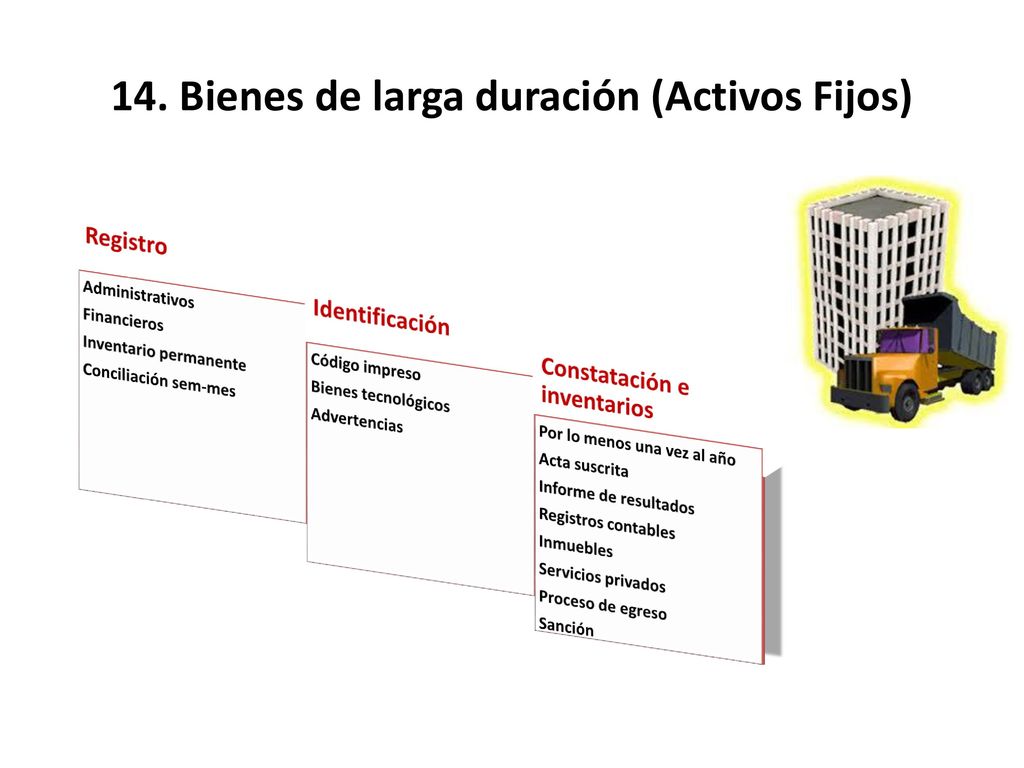 14. Bienes de larga duración (Activos Fijos)

Registro

Administrativos
Financieros
Inventario permanente
Conciliación sem-mes

Identificación

Código impreso
Bienes tecnológicos
Advertencias

Constatación e inventarios

Por lo menos una vez al año
Acta suscrita
Informe de resultados
Registros contables
Inmuebles
Servicios privados
Proceso de egreso
Sanción